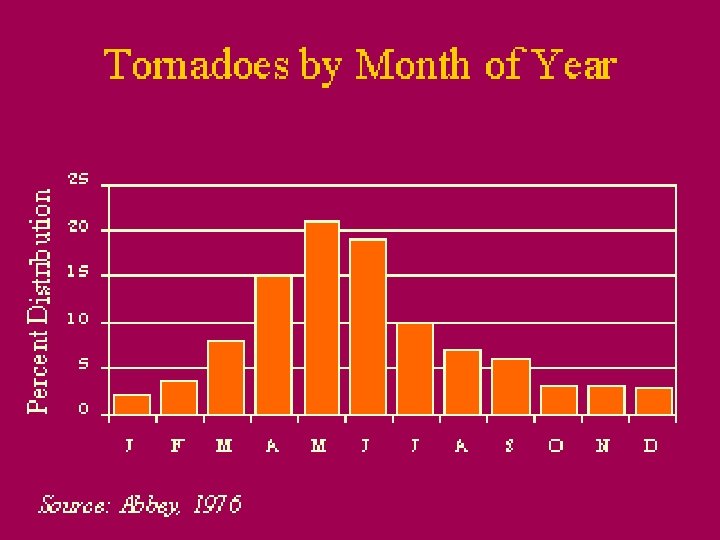 Tornadoes by Month of Year

Percent Distribution

25
20
15
10
5
0

J F M A M J J A S O N D

Source: Abbey, 1976